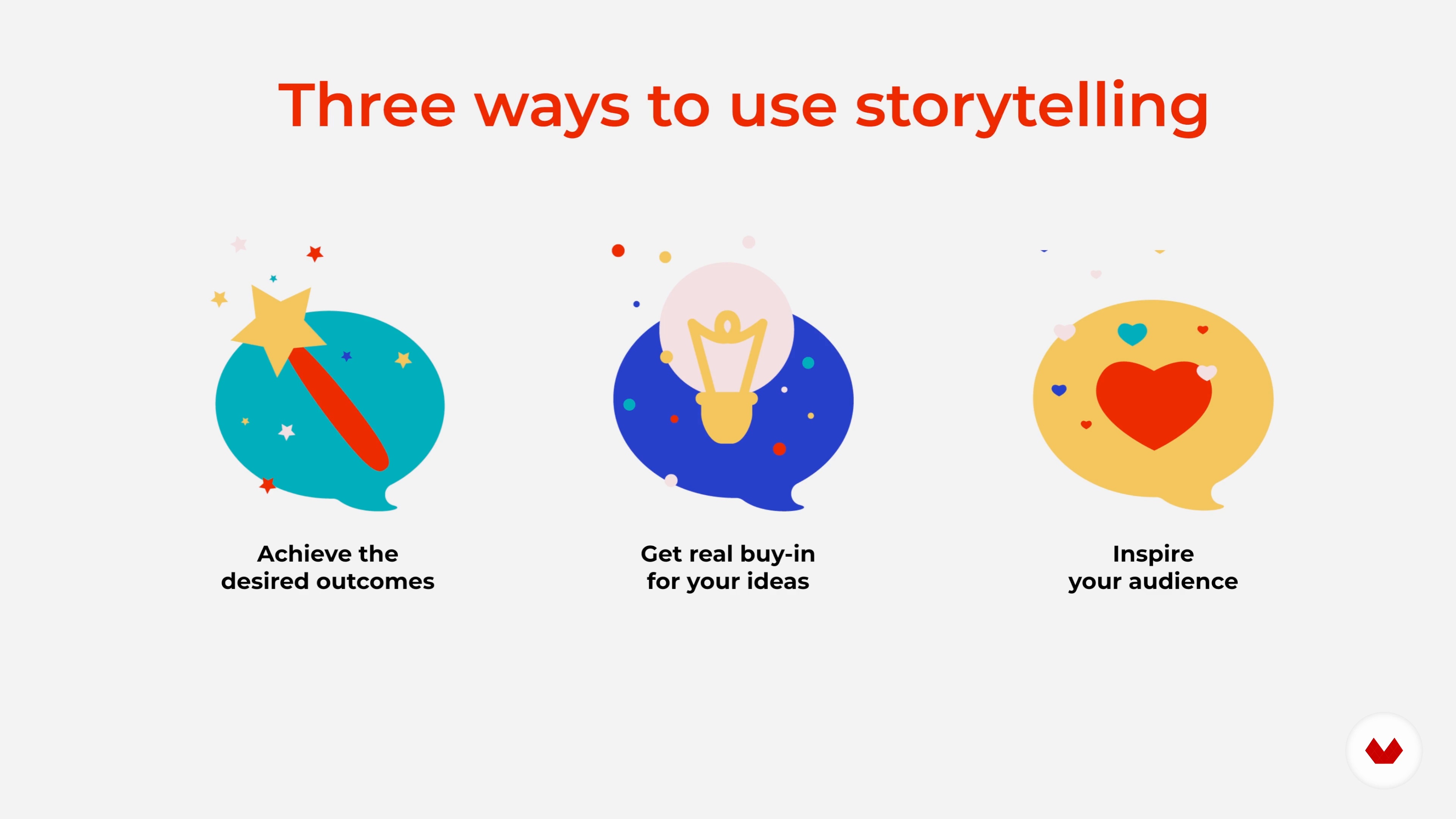 Three ways to use storytelling

Achieve the desired outcomes

Get real buy-in for your ideas

Inspire your audience